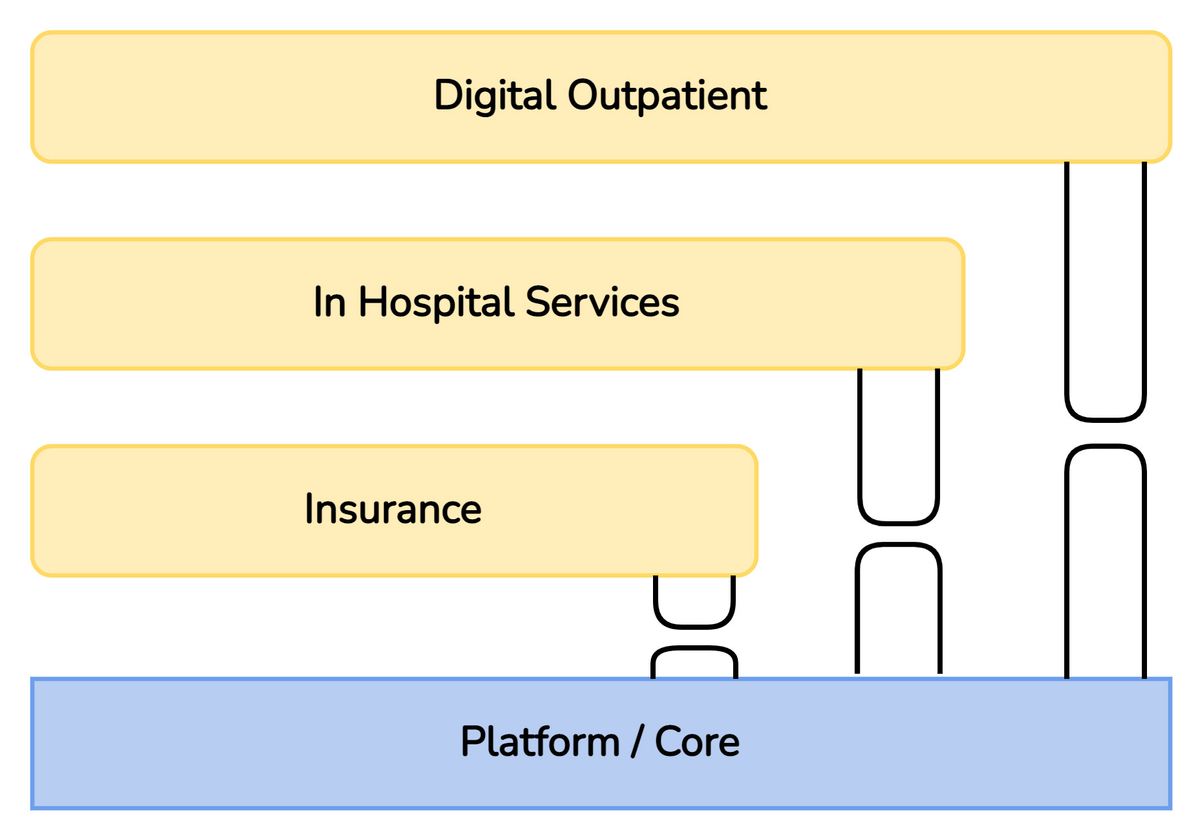 Digital Outpatient

In Hospital Services

Insurance

Platform / Core